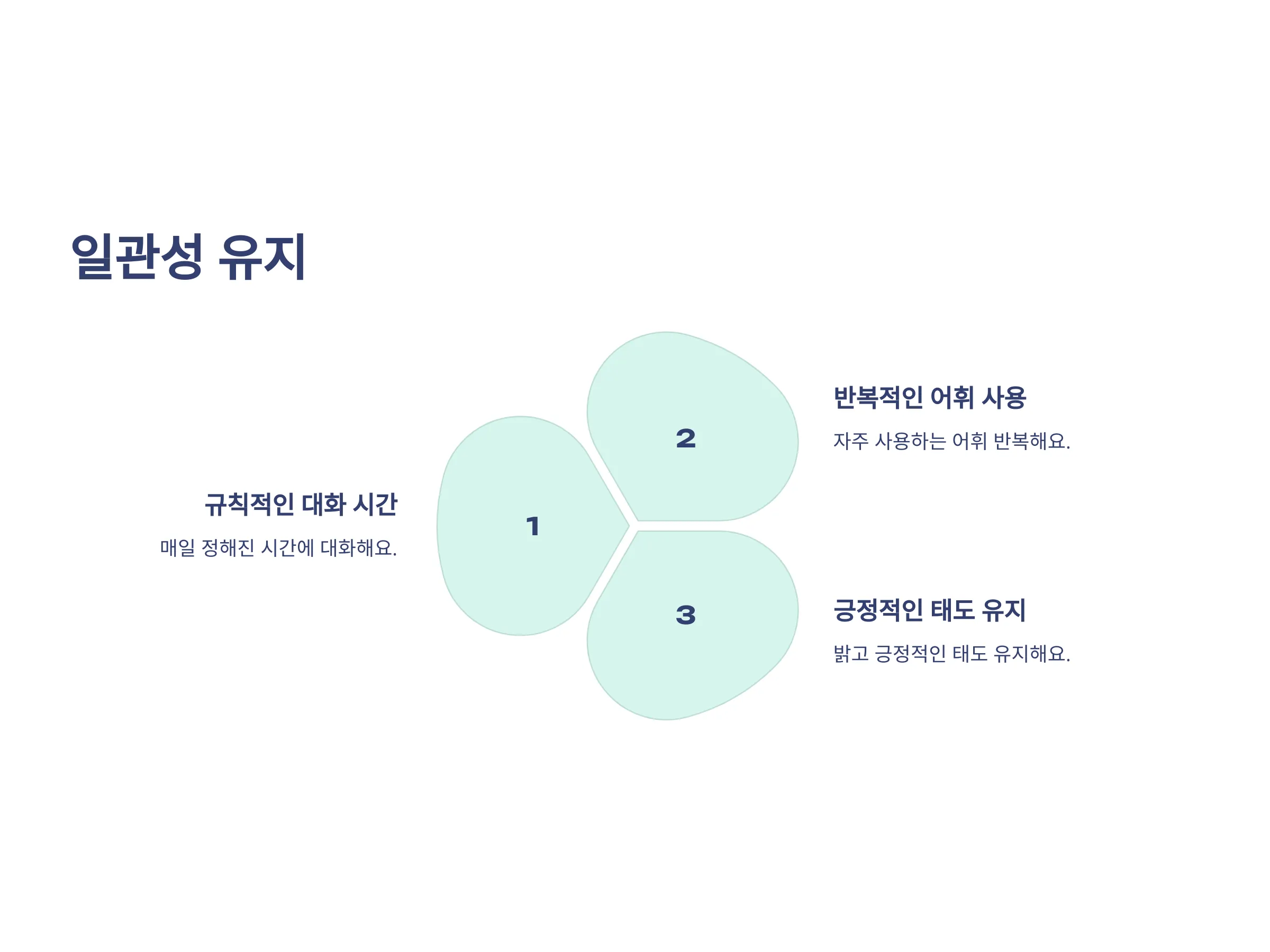 일관성 유지

1

규칙적인 대화 시간

매일 정해진 시간에 대화해요.

2

반복적인 어휘 사용

자주 사용하는 어휘 반복해요.

3

긍정적인 태도 유지

밝고 긍정적인 태도 유지해요.